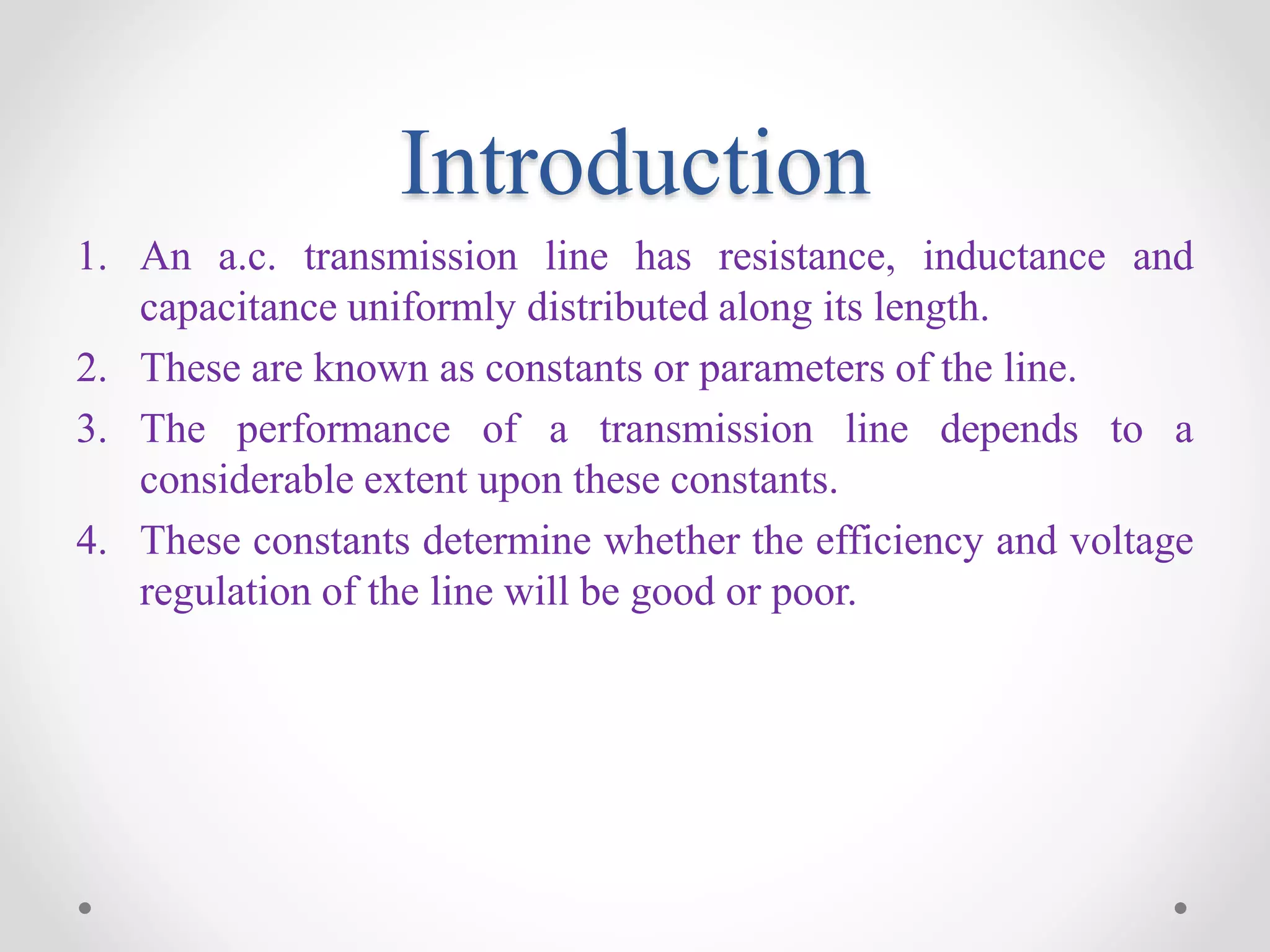 Introduction

1. An a.c. transmission line has resistance, inductance and capacitance uniformly distributed along its length.
2. These are known as constants or parameters of the line.
3. The performance of a transmission line depends to a considerable extent upon these constants.
4. These constants determine whether the efficiency and voltage regulation of the line will be good or poor.